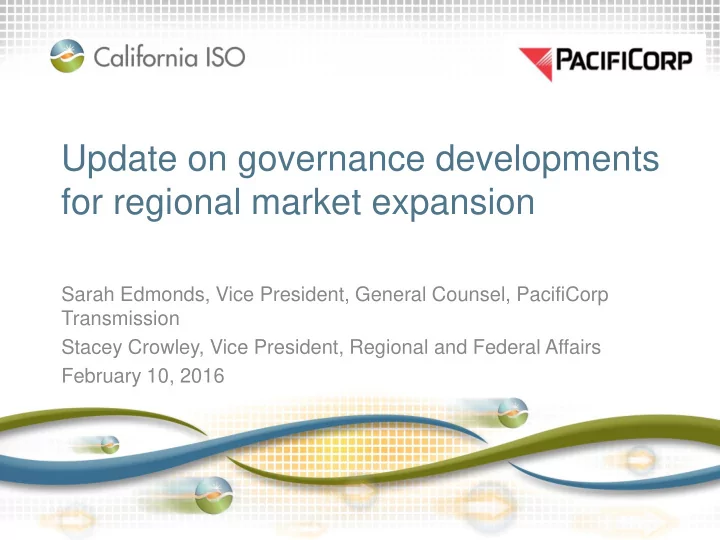 California ISO

PACIFICORP

Update on governance developments for regional market expansion

Sarah Edmonds, Vice President, General Counsel, PacifiCorp Transmission

Stacey Crowley, Vice President, Regional and Federal Affairs

February 10, 2016